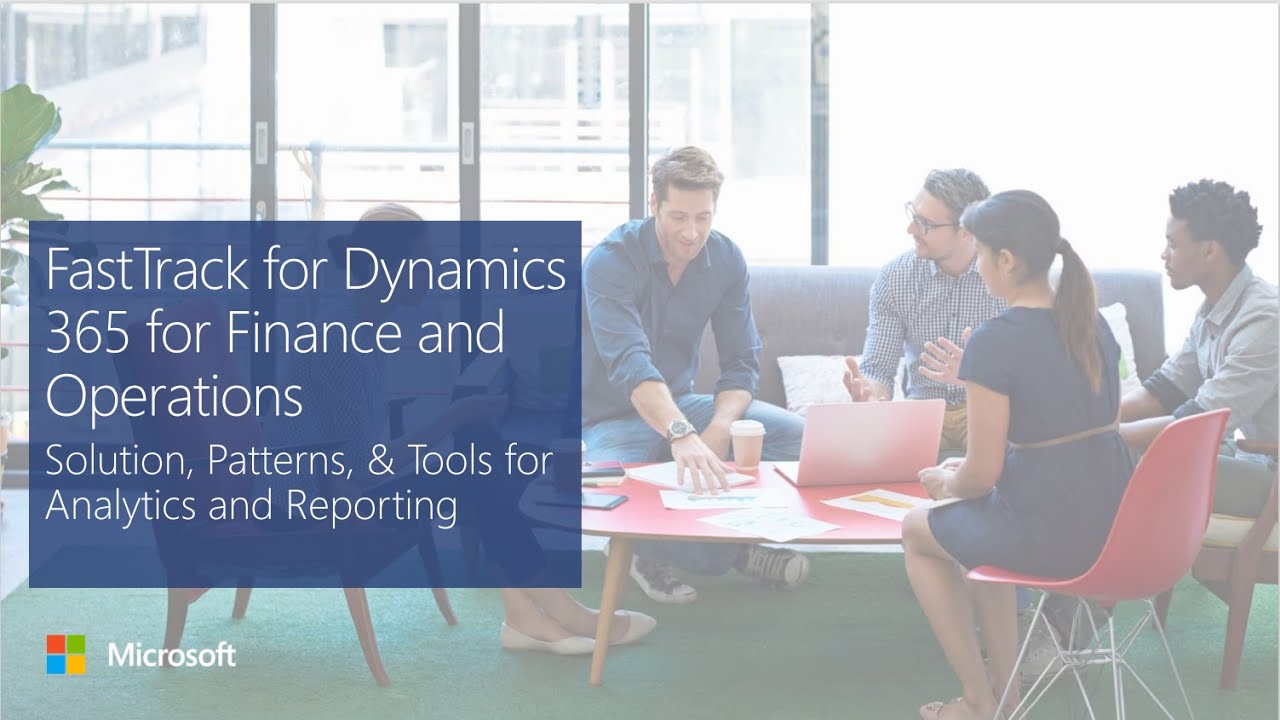 FastTrack for Dynamics 365 for Finance and Operations

Solution, Patterns, & Tools for Analytics and Reporting

Microsoft